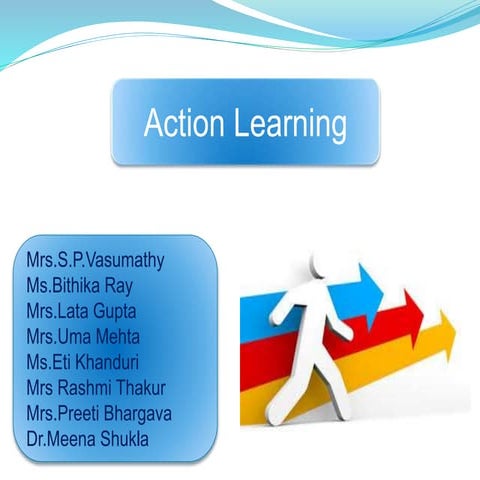 Action Learning

Mrs.S.P.Vasumathy
Ms.Bithika Ray
Mrs.Lata Gupta
Mrs.Uma Mehta
Ms.Eti Khanduri
Mrs Rashmi Thakur
Mrs.Preeti Bhargava
Dr.Meena Shukla